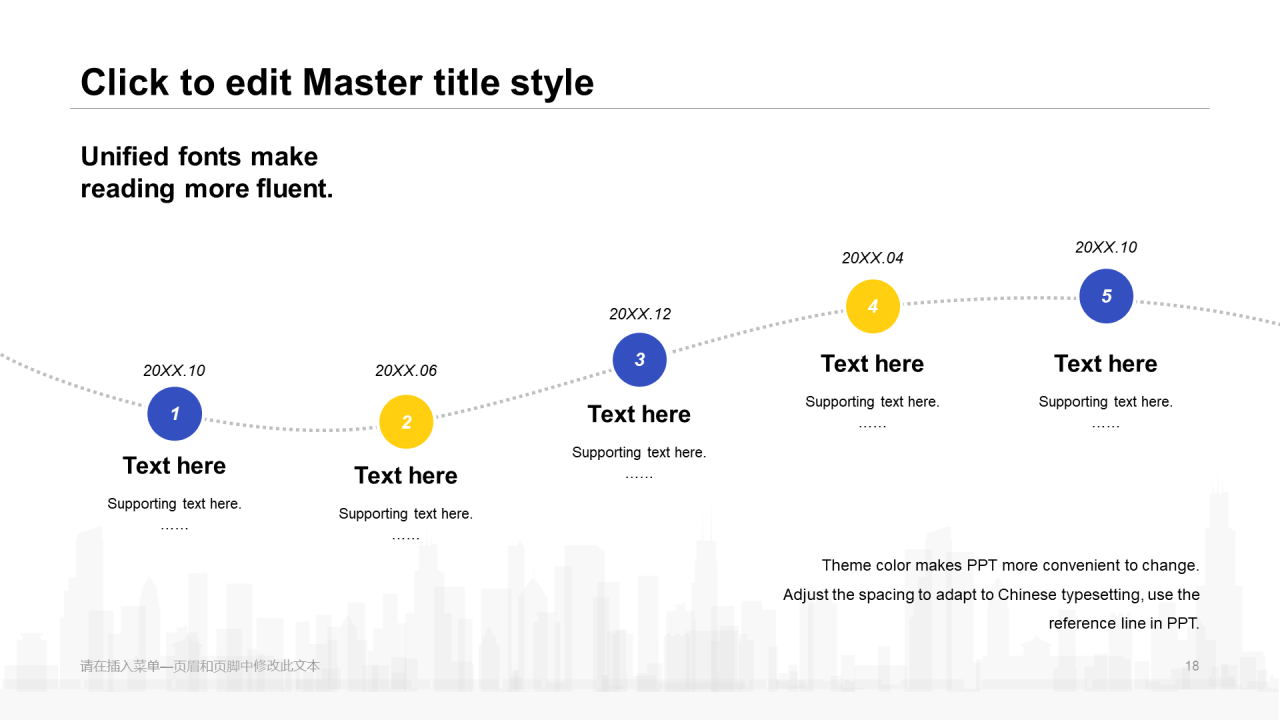 Click to edit Master title style

Unified fonts make reading more fluent.

20XX.10
1
Text here
Supporting text here.
……

20XX.06
2
Text here
Supporting text here.
……

20XX.12
3
Text here
Supporting text here.
……

20XX.04
4
Text here
Supporting text here.
……

20XX.10
5
Text here
Supporting text here.
……

Theme color makes PPT more convenient to change.
Adjust the spacing to adapt to Chinese typesetting, use the reference line in PPT.

请在插入菜单—页眉和页脚中修改此文本

18